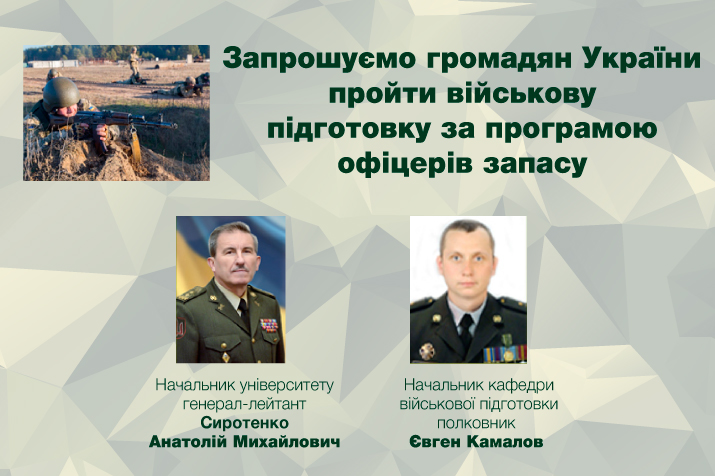 Запрошуємо громадян України пройти військову підготовку за програмою офіцерів запасу

Начальник університету
генерал-лейтант
Сиротенко
Анатолій Михайлович

Начальник кафедри
військової підготовки
полковник
Євген Камалов